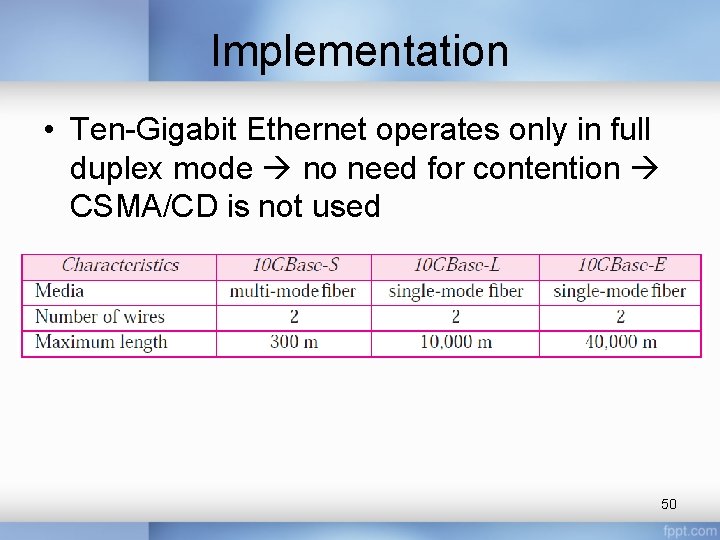 Implementation

• Ten-Gigabit Ethernet operates only in full duplex mode → no need for contention → CSMA/CD is not used

| Characteristics | 10GBase-S | 10GBase-L | 10GBase-E |
|---|---|---|---|
| Media | multi-mode fiber | single-mode fiber | single-mode fiber |
| Number of wires | 2 | 2 | 2 |
| Maximum length | 300 m | 10,000 m | 40,000 m |

50

fppt.com